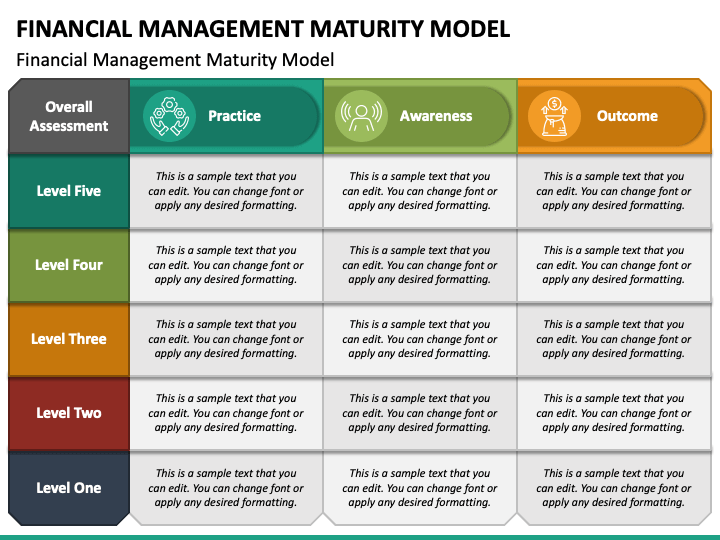 FINANCIAL MANAGEMENT MATURITY MODEL

Financial Management Maturity Model

| Overall Assessment | Practice | Awareness | Outcome |
|---|---|---|---|
| Level Five | This is a sample text that you can edit. You can change font or apply any desired formatting. | This is a sample text that you can edit. You can change font or apply any desired formatting. | This is a sample text that you can edit. You can change font or apply any desired formatting. |
| Level Four | This is a sample text that you can edit. You can change font or apply any desired formatting. | This is a sample text that you can edit. You can change font or apply any desired formatting. | This is a sample text that you can edit. You can change font or apply any desired formatting. |
| Level Three | This is a sample text that you can edit. You can change font or apply any desired formatting. | This is a sample text that you can edit. You can change font or apply any desired formatting. | This is a sample text that you can edit. You can change font or apply any desired formatting. |
| Level Two | This is a sample text that you can edit. You can change font or apply any desired formatting. | This is a sample text that you can edit. You can change font or apply any desired formatting. | This is a sample text that you can edit. You can change font or apply any desired formatting. |
| Level One | This is a sample text that you can edit. You can change font or apply any desired formatting. | This is a sample text that you can edit. You can change font or apply any desired formatting. | This is a sample text that you can edit. You can change font or apply any desired formatting. |